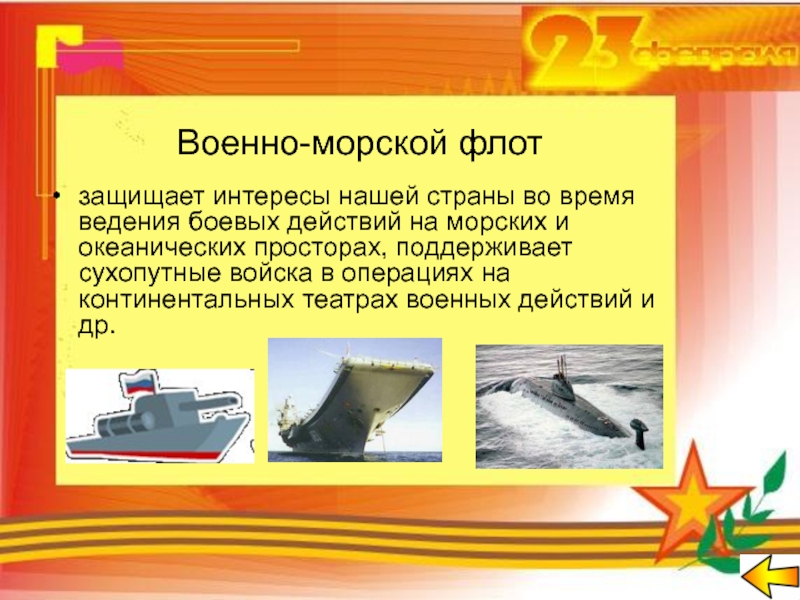 23 февраля

Военно-морской флот

• защищает интересы нашей страны во время ведения боевых действий на морских и океанических просторах, поддерживает сухопутные войска в операциях на континентальных театрах военных действий и др.